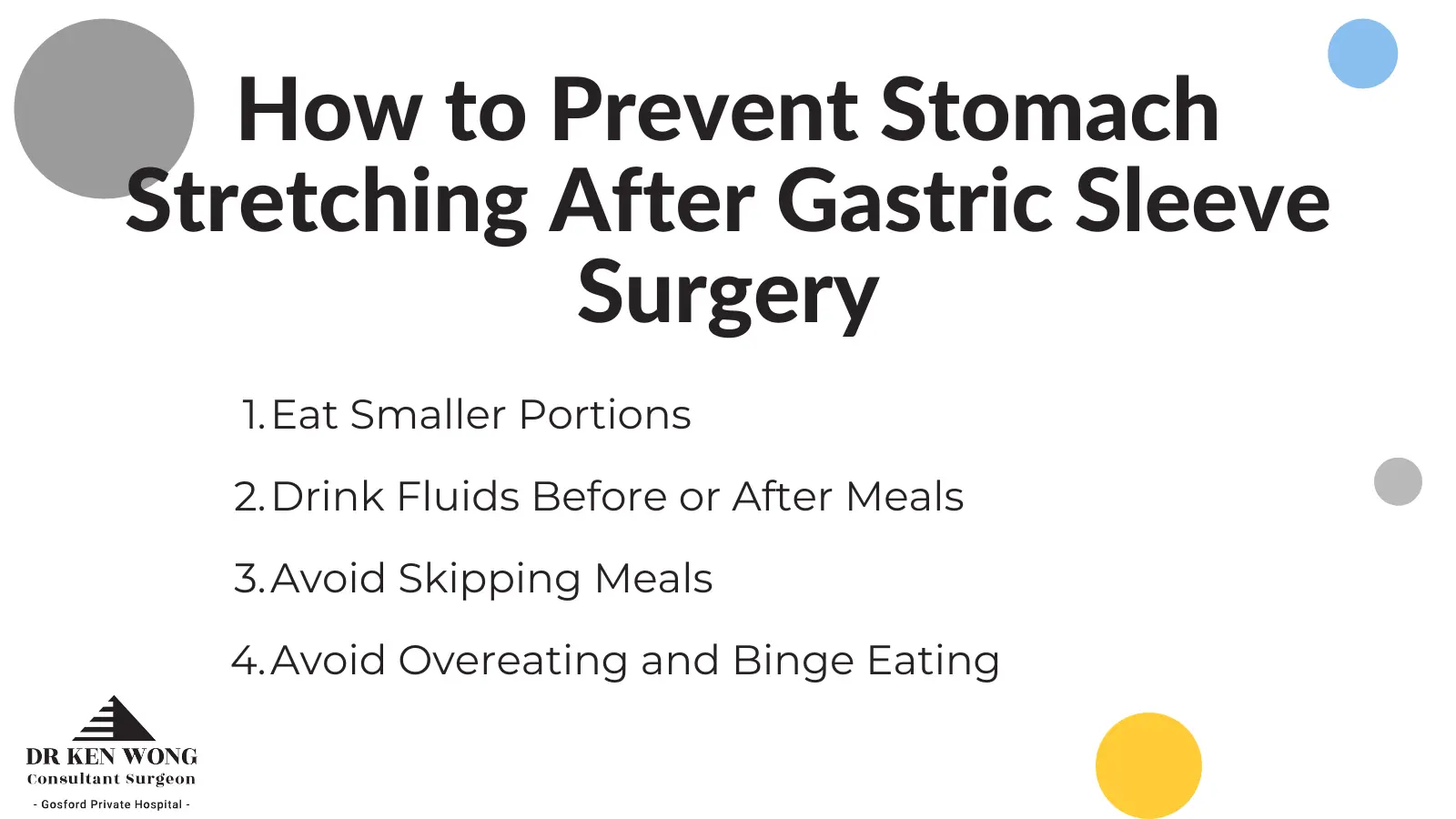 How to Prevent Stomach Stretching After Gastric Sleeve Surgery

1. Eat Smaller Portions
2. Drink Fluids Before or After Meals
3. Avoid Skipping Meals
4. Avoid Overeating and Binge Eating

DR KEN WONG
Consultant Surgeon
- Gosford Private Hospital -